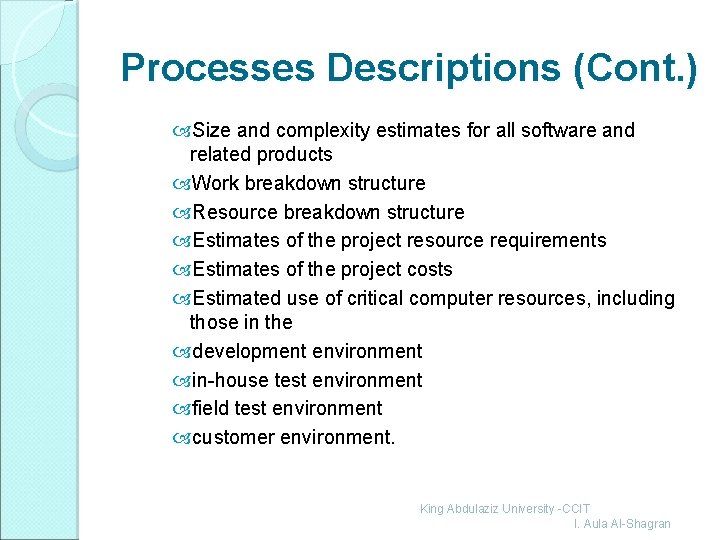 Processes Descriptions (Cont.)

Size and complexity estimates for all software and related products
Work breakdown structure
Resource breakdown structure
Estimates of the project resource requirements
Estimates of the project costs
Estimated use of critical computer resources, including those in the
development environment
in-house test environment
field test environment
customer environment.

King Abdulaziz University -CCIT
I. Aula Al-Shagran